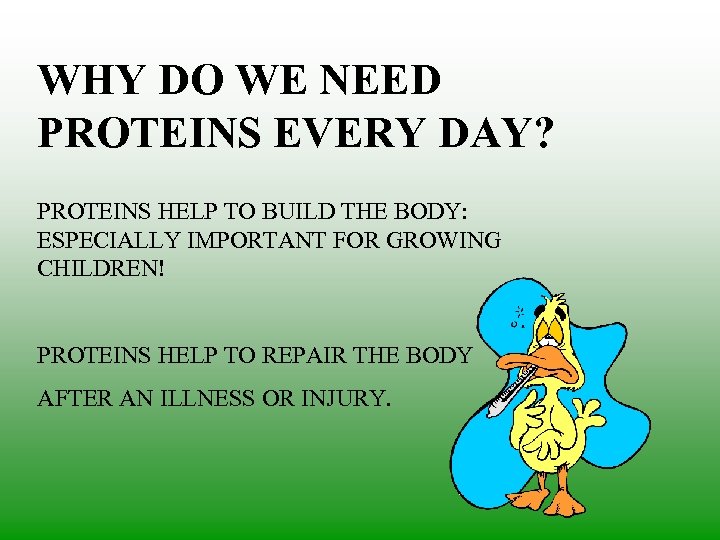 WHY DO WE NEED PROTEINS EVERY DAY?

PROTEINS HELP TO BUILD THE BODY: ESPECIALLY IMPORTANT FOR GROWING CHILDREN!

PROTEINS HELP TO REPAIR THE BODY

AFTER AN ILLNESS OR INJURY.